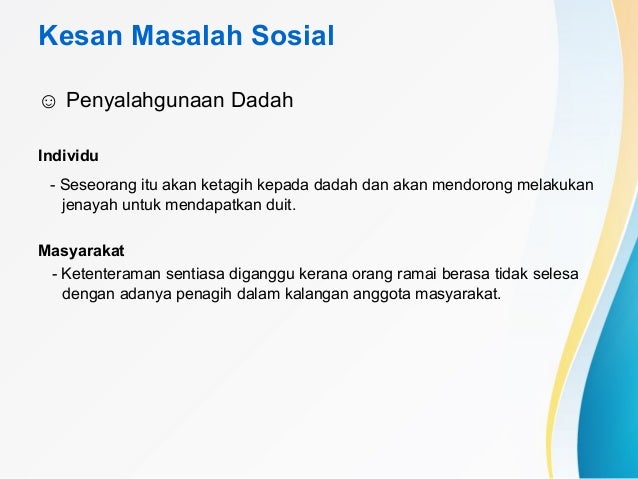 Kesan Masalah Sosial

☺ Penyalahgunaan Dadah

Individu

- Seseorang itu akan ketagih kepada dadah dan akan mendorong melakukan jenayah untuk mendapatkan duit.

Masyarakat

- Ketenteraman sentiasa diganggu kerana orang ramai berasa tidak selesa dengan adanya penagih dalam kalangan anggota masyarakat.